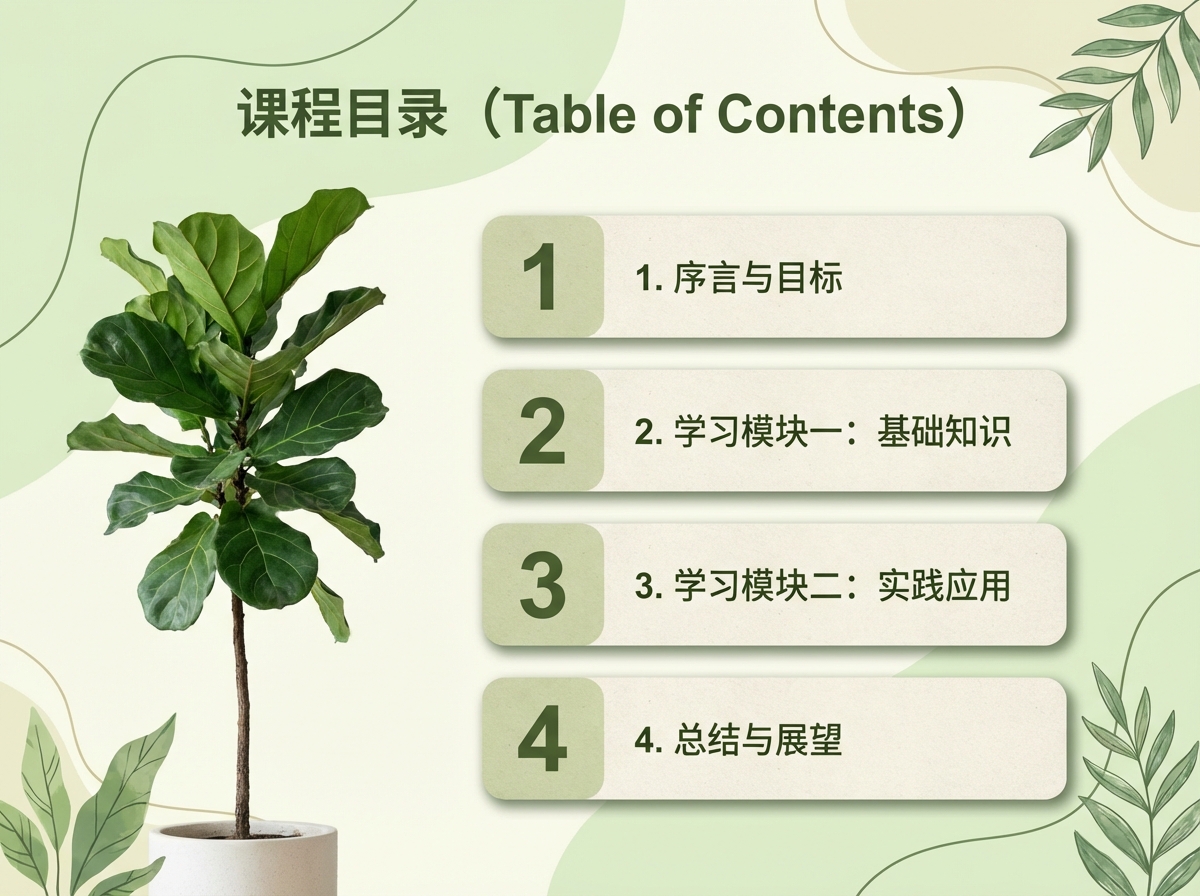 课程目录（Table of Contents）

1
1. 序言与目标

2
2. 学习模块一：基础知识

3
3. 学习模块二：实践应用

4
4. 总结与展望